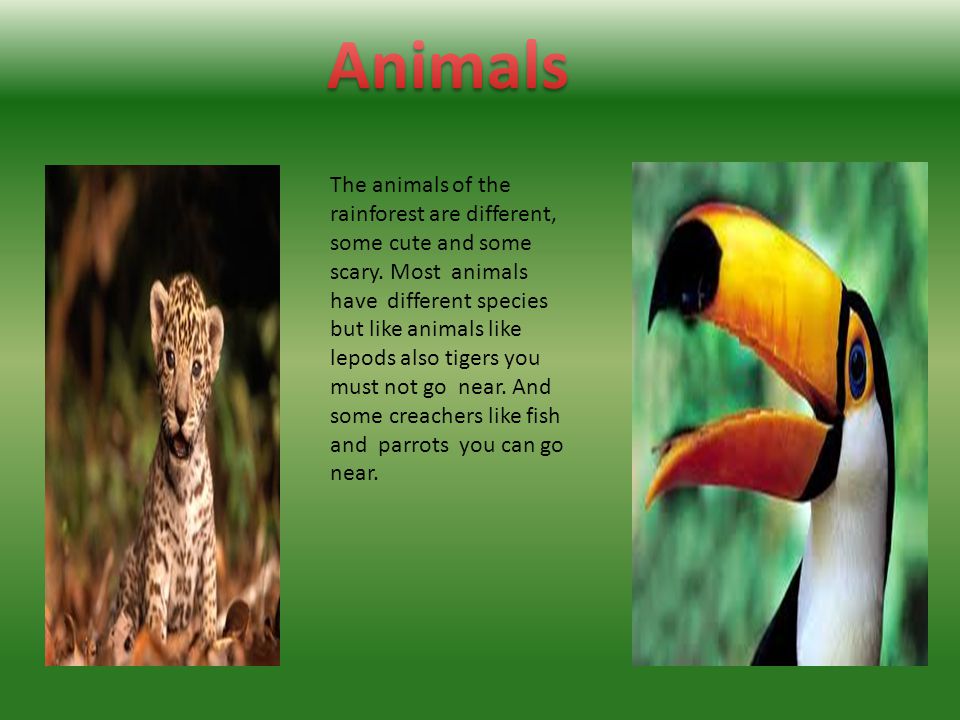 Animals

The animals of the rainforest are different, some cute and some scary. Most animals have different species but like animals like lepods also tigers you must not go near. And some creachers like fish and parrots you can go near.